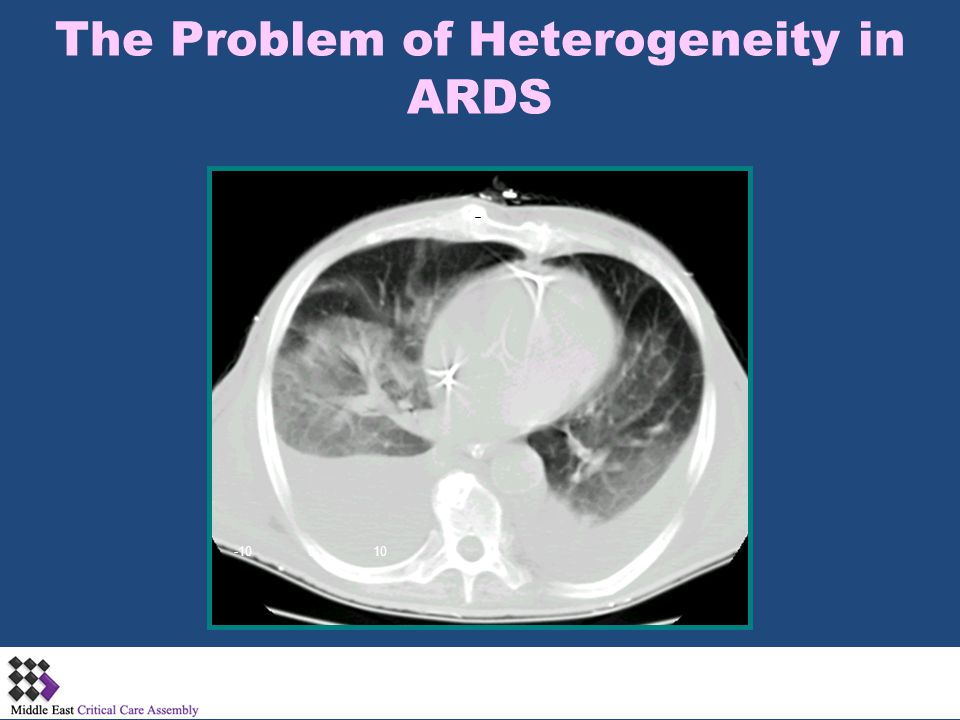 The Problem of Heterogeneity in ARDS

-10

10

Middle East Critical Care Assembly